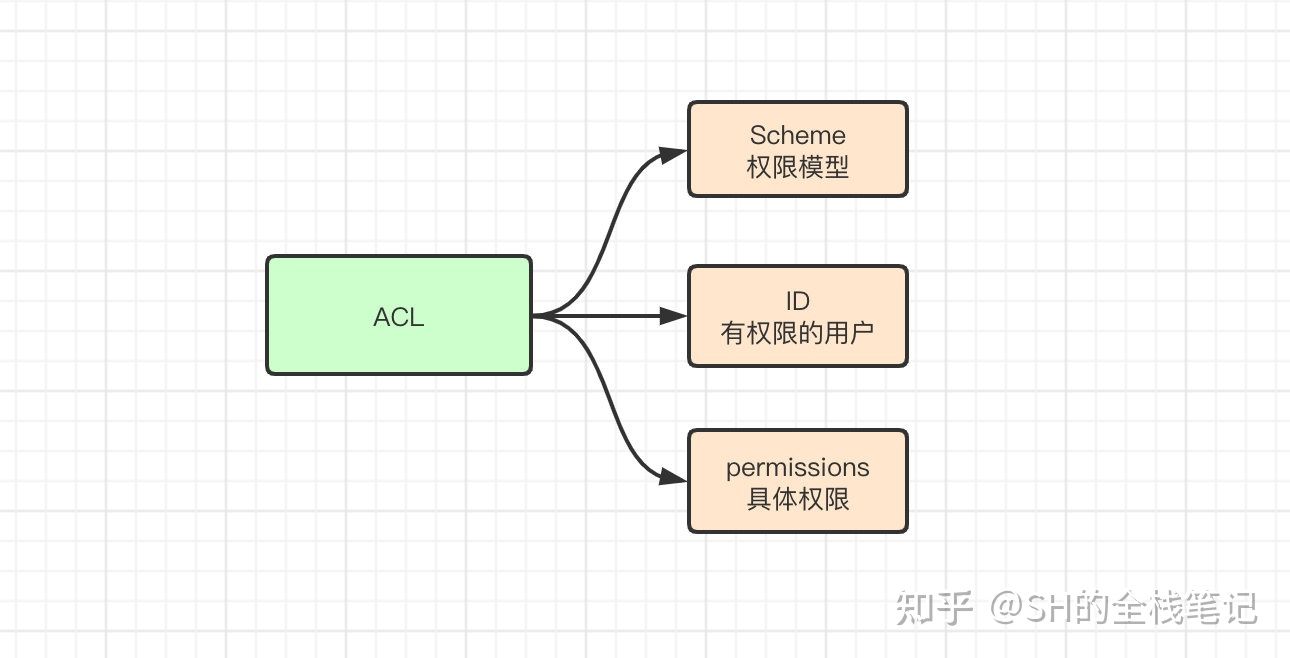 ACL

Scheme
权限模型

ID
有权限的用户

permissions
具体权限

知乎 @SH的全栈笔记